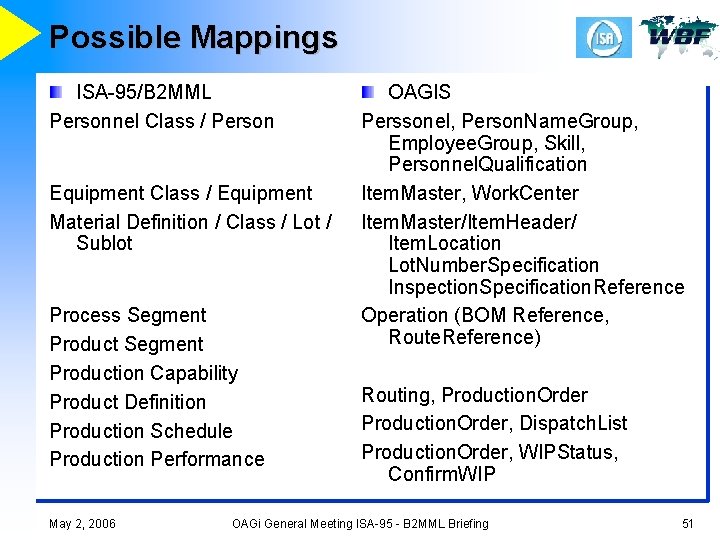 Possible Mappings

ISA WBF

ISA-95/B2MML

Personnel Class / Person

Equipment Class / Equipment

Material Definition / Class / Lot / Sublot

Process Segment

Product Segment

Production Capability

Product Definition

Production Schedule

Production Performance

OAGIS

Perssonel, PersonNameGroup, EmployeeGroup, Skill, PersonnelQualification

ItemMaster, WorkCenter

ItemMaster/ItemHeader/ ItemLocation LotNumberSpecification InspectionSpecificationReference

Operation (BOM Reference, RouteReference)

Routing, ProductionOrder

ProductionOrder, DispatchList

ProductionOrder, WIPStatus, ConfirmWIP

May 2, 2006 OAGi General Meeting ISA-95 - B2MML Briefing 51